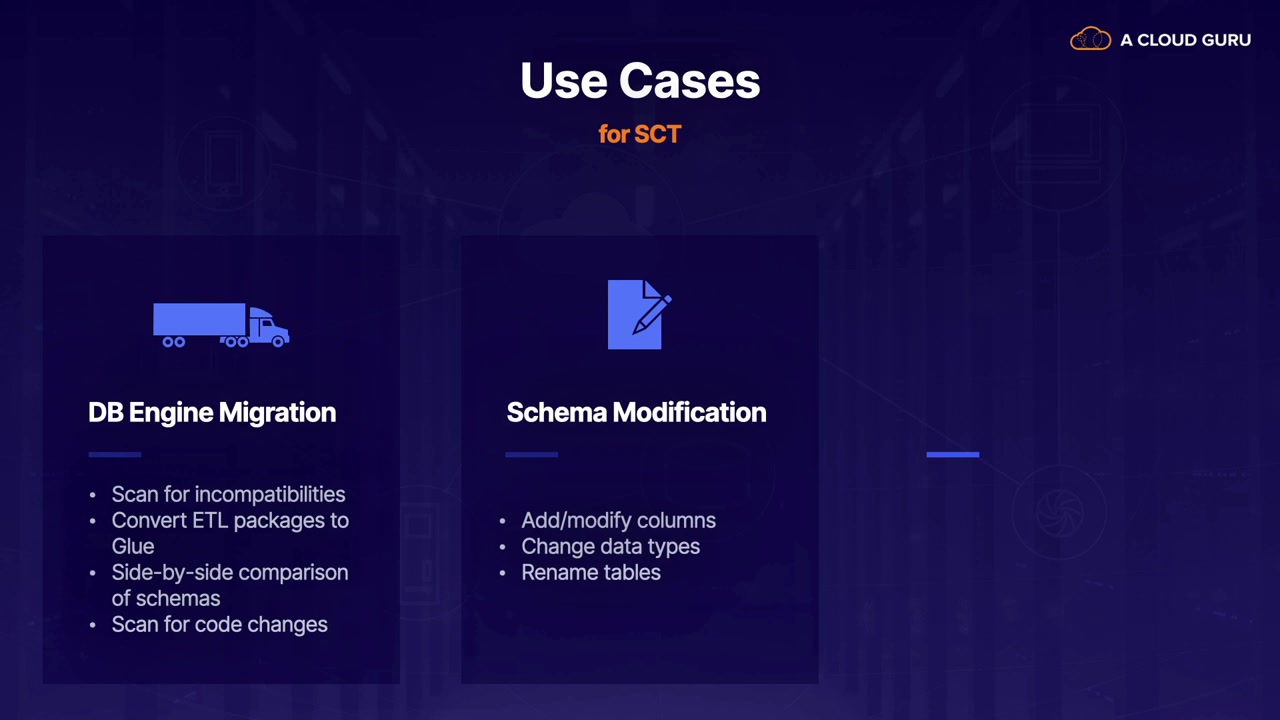 A CLOUD GURU

Use Cases

for SCT

DB Engine Migration

- Scan for incompatibilities
- Convert ETL packages to Glue
- Side-by-side comparison of schemas
- Scan for code changes

Schema Modification

- Add/modify columns
- Change data types
- Rename tables